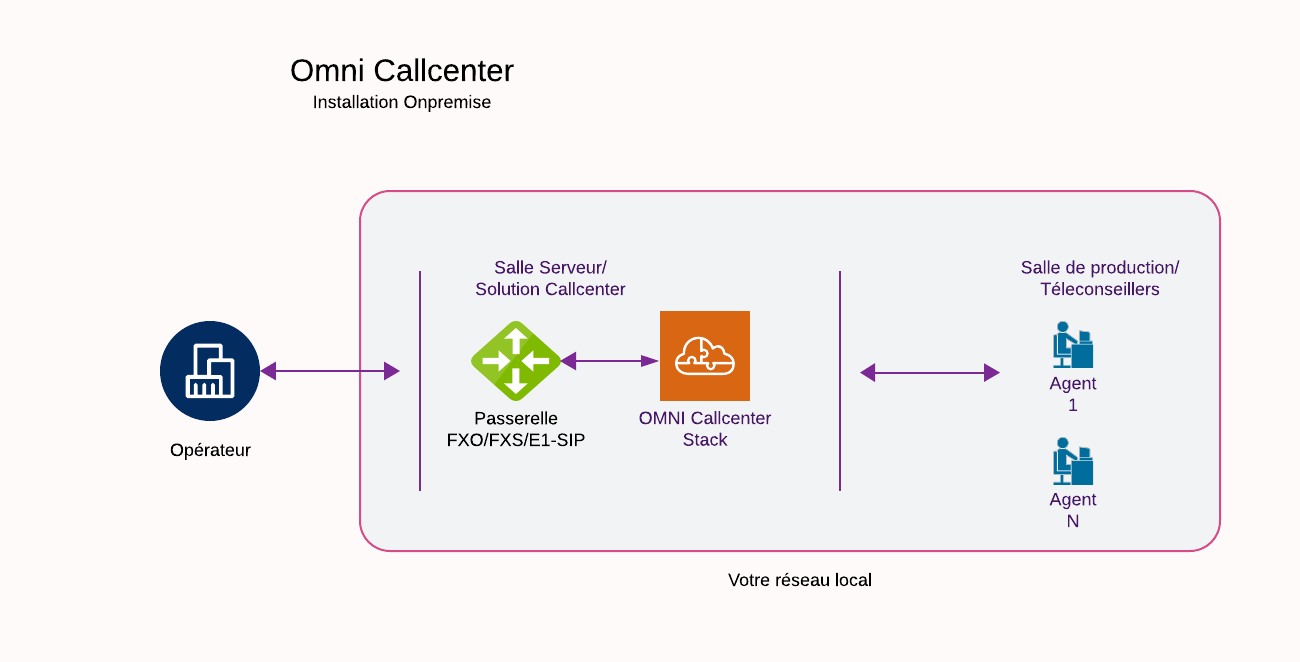 Omni Callcenter
Installation Onpremise

Opérateur

Salle Serveur/
Solution Callcenter

Passerelle
FXO/FXS/E1-SIP

OMNI Callcenter
Stack

Salle de production/
Téleconseillers

Agent
1

Agent
N

Votre réseau local